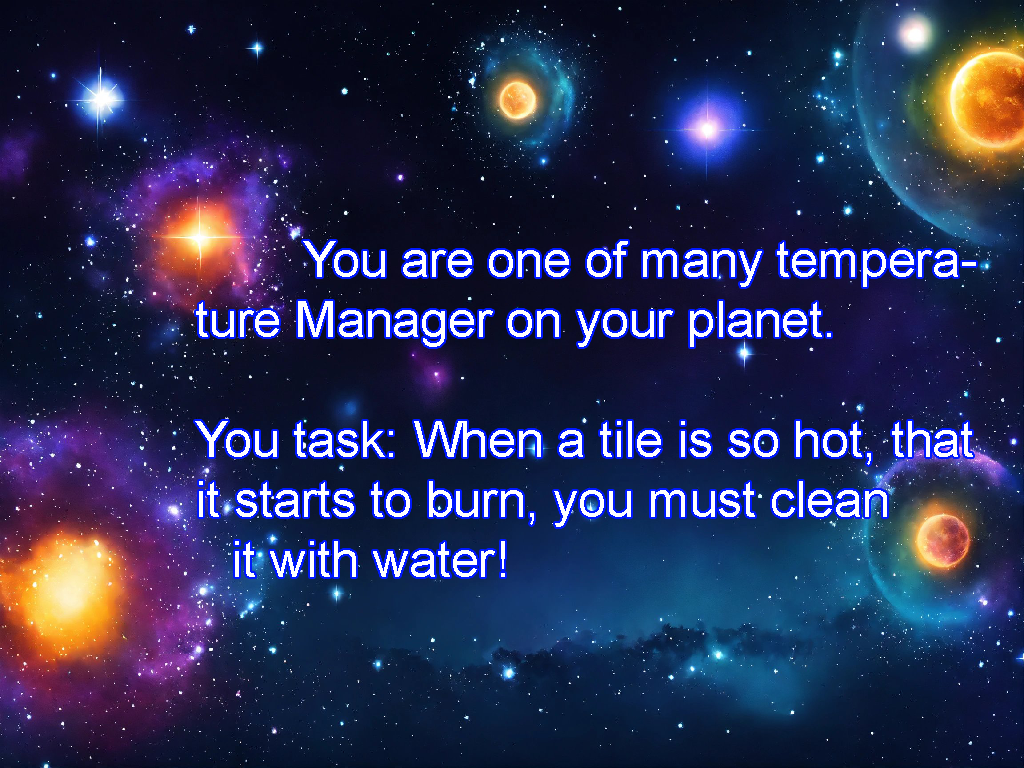 You are one of many temperature Manager on your planet.

You task: When a tile is so hot, that it starts to burn, you must clean it with water!